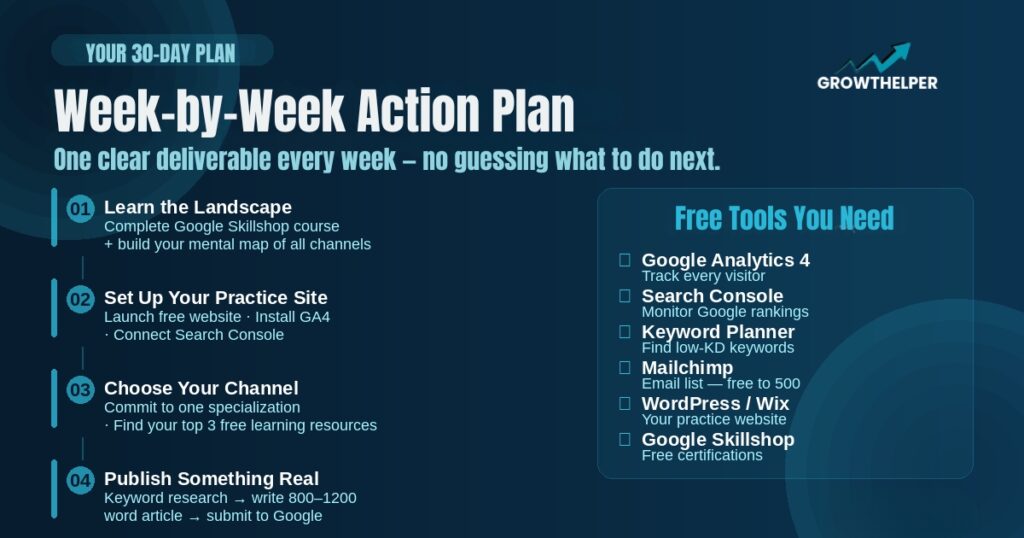 YOUR 30-DAY PLAN

GROWTHELPER

Week-by-Week Action Plan

One clear deliverable every week – no guessing what to do next.

01 Learn the Landscape
Complete Google Skillshop course + build your mental map of all channels

02 Set Up Your Practice Site
Launch free website · Install GA4 · Connect Search Console

03 Choose Your Channel
Commit to one specialization · Find your top 3 free learning resources

04 Publish Something Real
Keyword research → write 800–1200 word article → submit to Google

Free Tools You Need

Google Analytics 4
Track every visitor

Search Console
Monitor Google rankings

Keyword Planner
Find low-KD keywords

Mailchimp
Email list — free to 500

WordPress / Wix
Your practice website

Google Skillshop
Free certifications